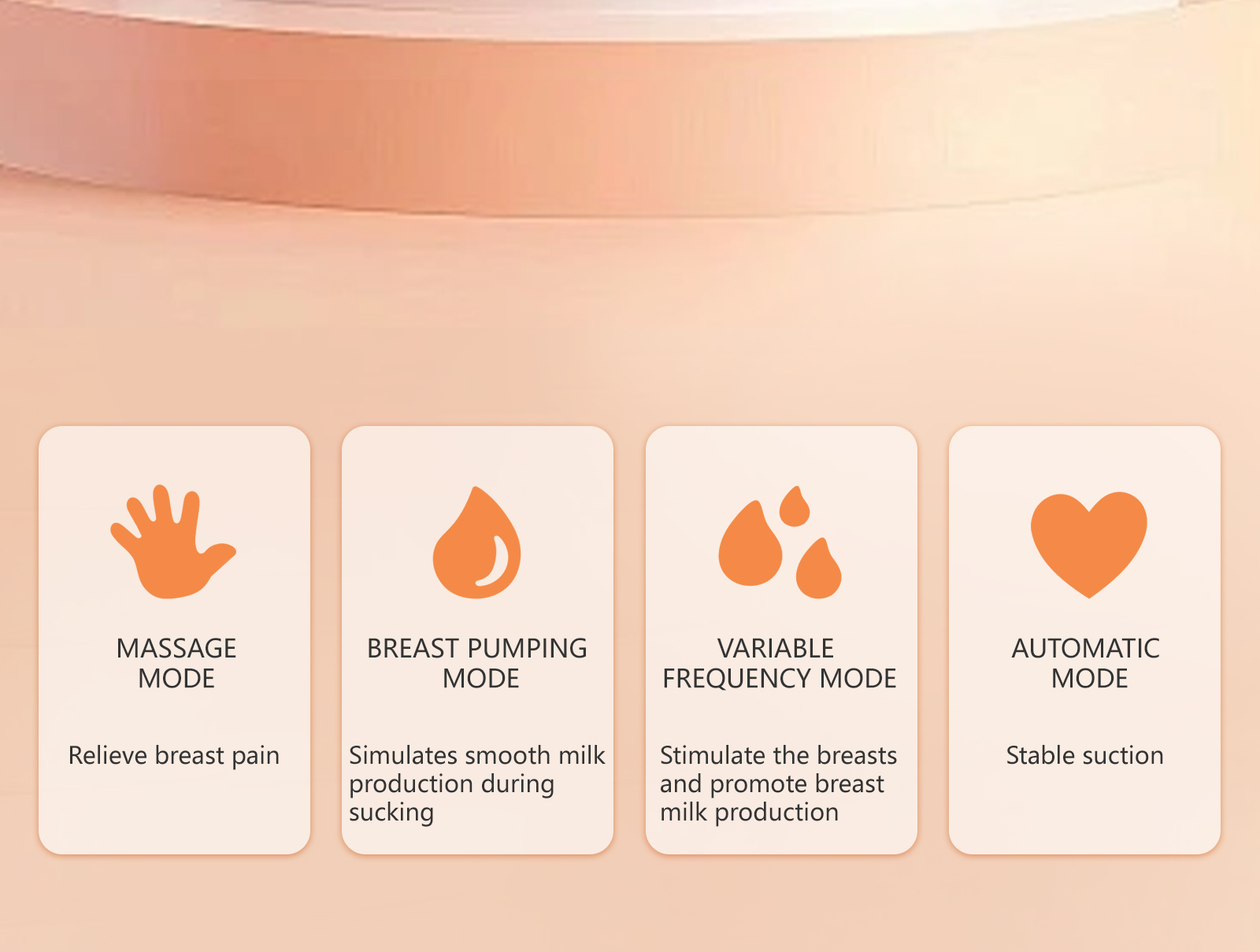 MASSAGE MODE

Relieve breast pain

BREAST PUMPING MODE

Simulates smooth milk production during sucking

VARIABLE FREQUENCY MODE

Stimulate the breasts and promote breast milk production

AUTOMATIC MODE

Stable suction